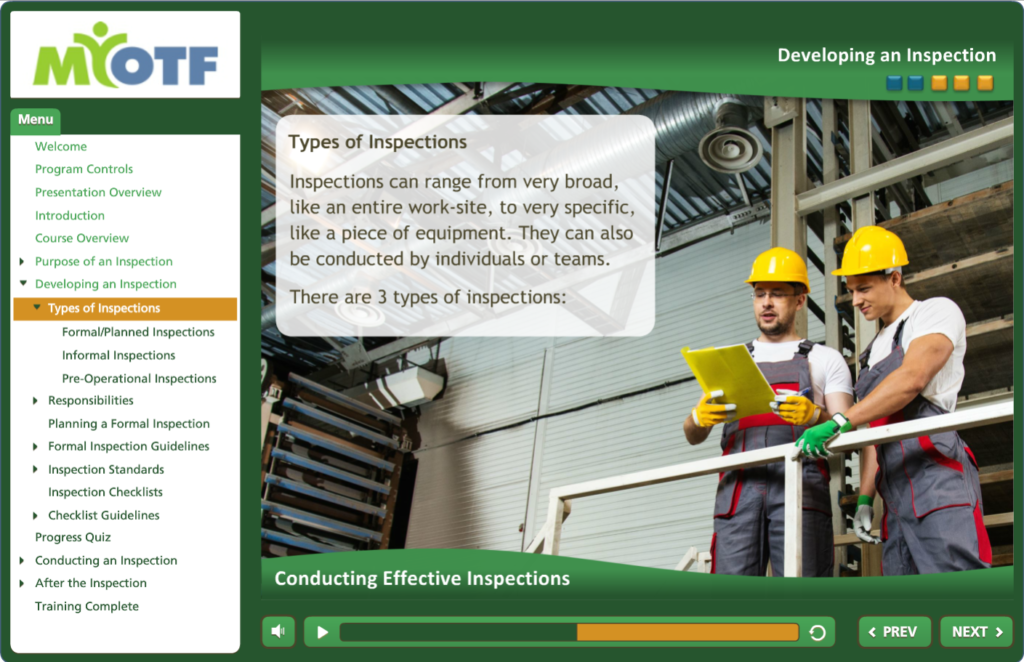 MYOTF

Menu

Welcome
Program Controls
Presentation Overview
Introduction
Course Overview
Purpose of an Inspection
Developing an Inspection
Types of Inspections
Formal/Planned Inspections
Informal Inspections
Pre-Operational Inspections
Responsibilities
Planning a Formal Inspection
Formal Inspection Guidelines
Inspection Standards
Inspection Checklists
Checklist Guidelines
Progress Quiz
Conducting an Inspection
After the Inspection
Training Complete

Developing an Inspection

Types of Inspections

Inspections can range from very broad, like an entire work-site, to very specific, like a piece of equipment. They can also be conducted by individuals or teams.

There are 3 types of inspections:

Conducting Effective Inspections

PREV

NEXT